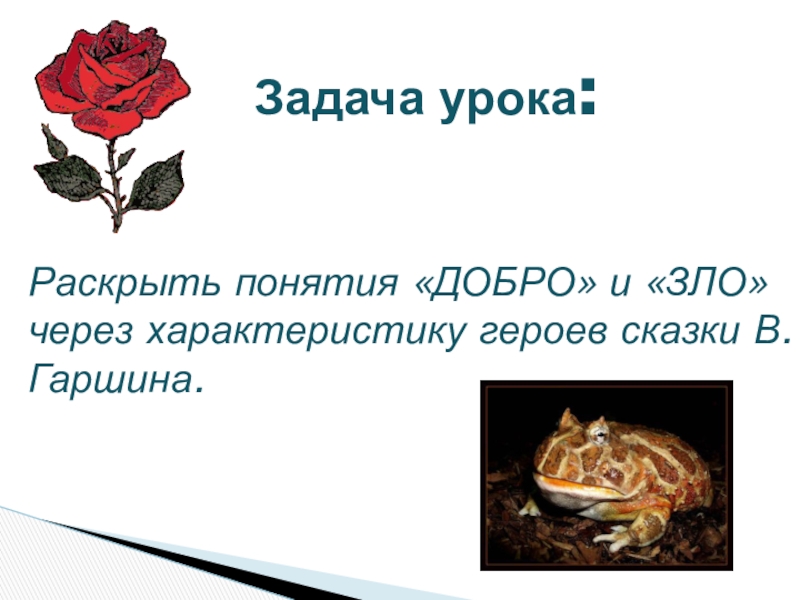 Задача урока:

Раскрыть понятия «ДОБРО» и «ЗЛО» через характеристику героев сказки В. Гаршина.